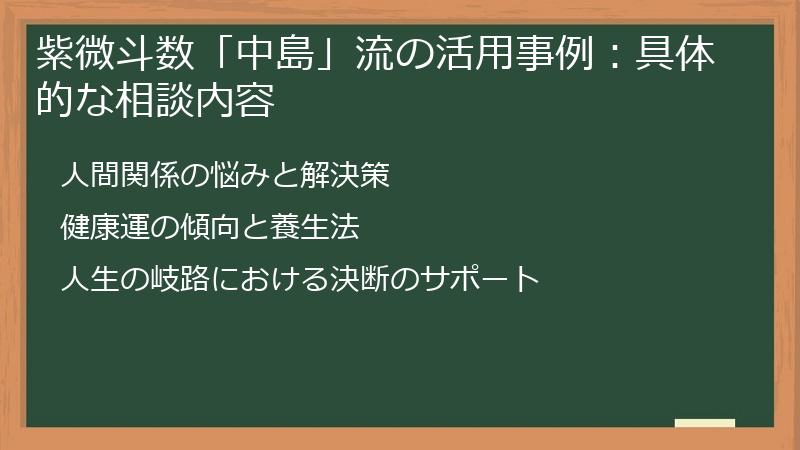 紫微斗数「中島」流の活用事例：具体的な相談内容

人間関係の悩みと解決策

健康運の傾向と養生法

人生の岐路における決断のサポート